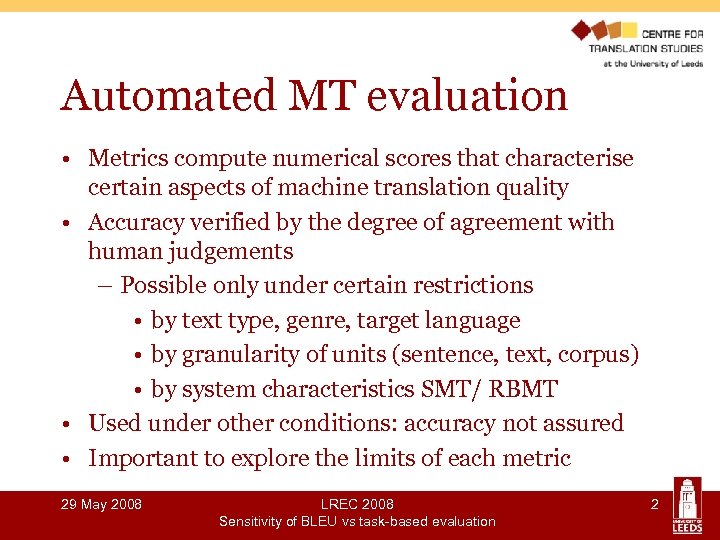 CENTRE FOR TRANSLATION STUDIES at the University of Leeds

Automated MT evaluation

• Metrics compute numerical scores that characterise certain aspects of machine translation quality
• Accuracy verified by the degree of agreement with human judgements
– Possible only under certain restrictions
• by text type, genre, target language
• by granularity of units (sentence, text, corpus)
• by system characteristics SMT/ RBMT
• Used under other conditions: accuracy not assured
• Important to explore the limits of each metric

29 May 2008

LREC 2008
Sensitivity of BLEU vs task-based evaluation

2

UNIVERSITY OF LEEDS